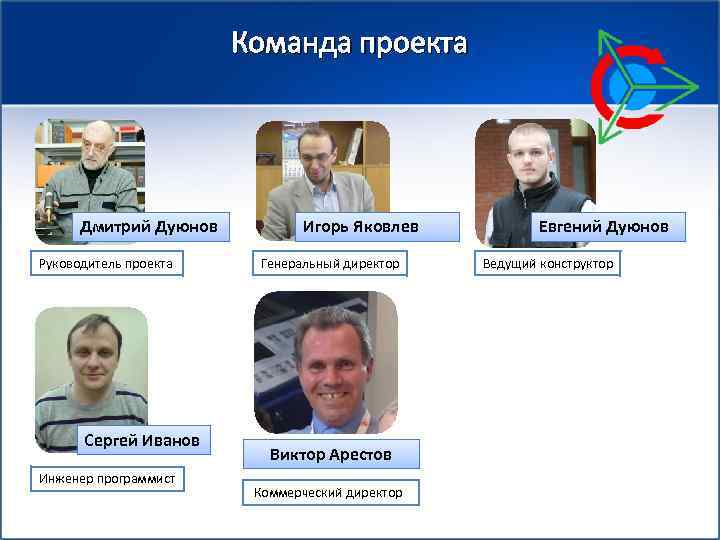 Команда проекта

Дмитрий Дуюнов

Руководитель проекта

Игорь Яковлев

Генеральный директор

Евгений Дуюнов

Ведущий конструктор

Сергей Иванов

Инженер программист

Виктор Арестов

Коммерческий директор